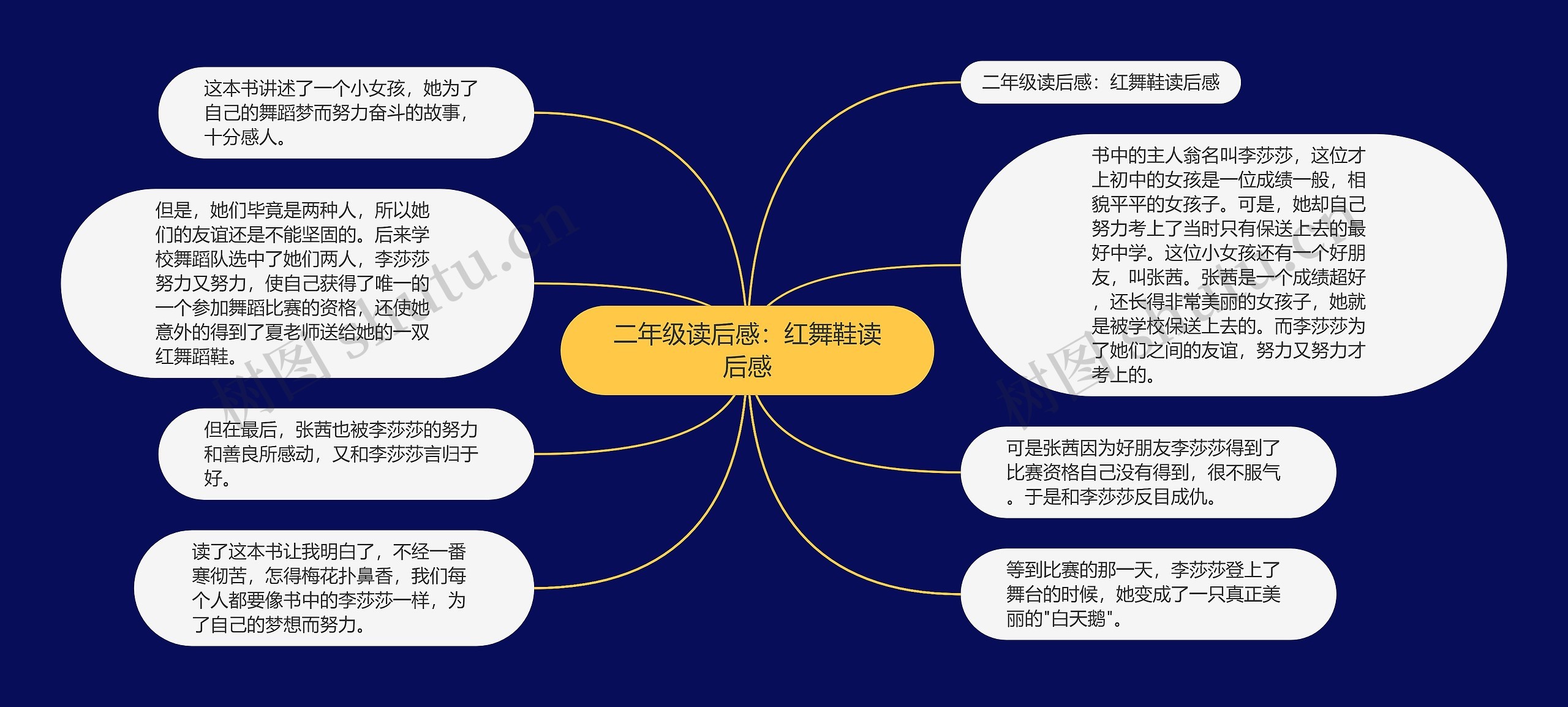 二年级读后感：红舞鞋读后感

二年级读后感：红舞鞋读后感

书中的主人翁名叫李莎莎，这位才上初中的女孩是一位成绩一般，相貌平平的女孩子。可是，她却自己努力考上了当时只有保送上去的最好中学。这位小女孩还有一个好朋友，叫张茜。张茜是一个成绩超好，还长得非常美丽的女孩子，她就是被学校保送上去的。而李莎莎为了她们之间的友谊，努力又努力才考上的。

可是张茜因为好朋友李莎莎得到了比赛资格自己没有得到，很不服气。于是和李莎莎反目成仇。

等到比赛的那一天，李莎莎登上了舞台的时候，她变成了一只真正美丽的"白天鹅"。

这本书讲述了一个小女孩，她为了自己的舞蹈梦而努力奋斗的故事，十分感人。

但是，她们毕竟是两种人，所以她们的友谊还是不能坚固的。后来学校舞蹈队选中了她们两人，李莎莎努力又努力，使自己获得了唯一的一个参加舞蹈比赛的资格，还使她意外的得到了夏老师送给她的一双红舞蹈鞋。

但在最后，张茜也被李莎莎的努力和善良所感动，又和李莎莎言归于好。

读了这本书让我明白了，不经一番寒彻苦，怎得梅花扑鼻香，我们每个人都要像书中的李莎莎一样，为了自己的梦想而努力。

树图 shutu.cn

树图 shutu.cn